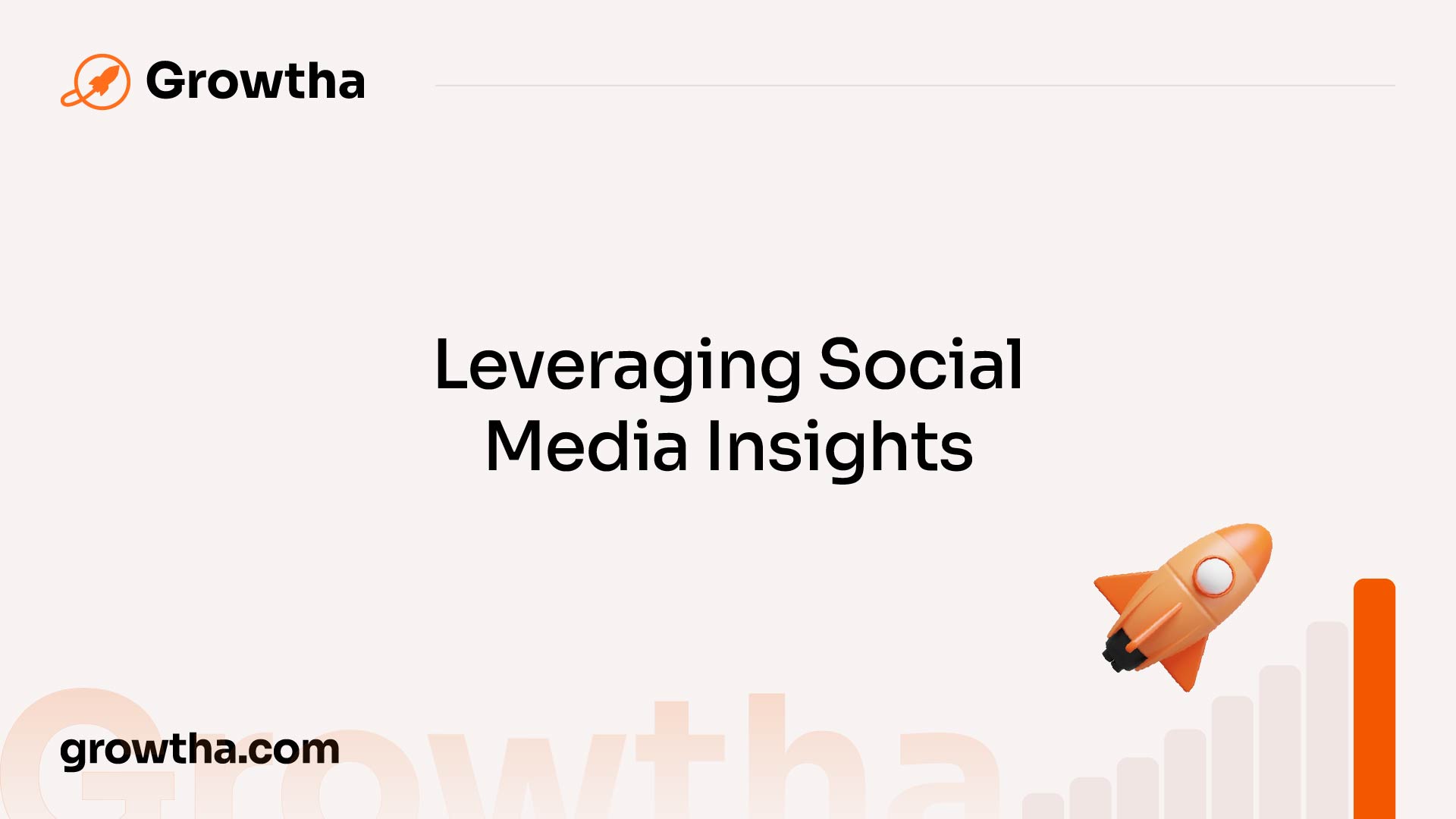 Growtha

Leveraging Social Media Insights

growtha.com

Growtha